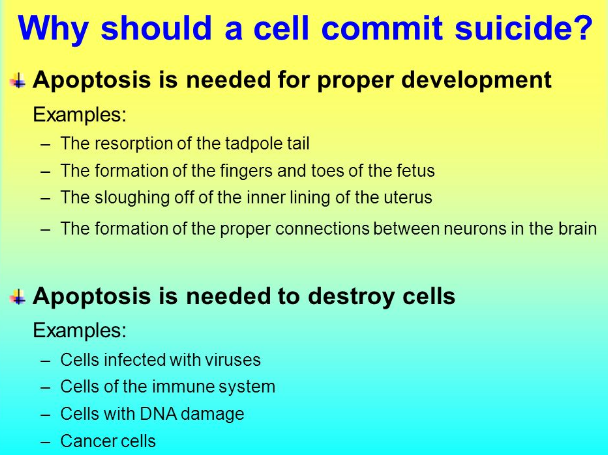 Why should a cell commit suicide?

Apoptosis is needed for proper development

Examples:

– The resorption of the tadpole tail
– The formation of the fingers and toes of the fetus
– The sloughing off of the inner lining of the uterus
– The formation of the proper connections between neurons in the brain

Apoptosis is needed to destroy cells

Examples:

– Cells infected with viruses
– Cells of the immune system
– Cells with DNA damage
– Cancer cells